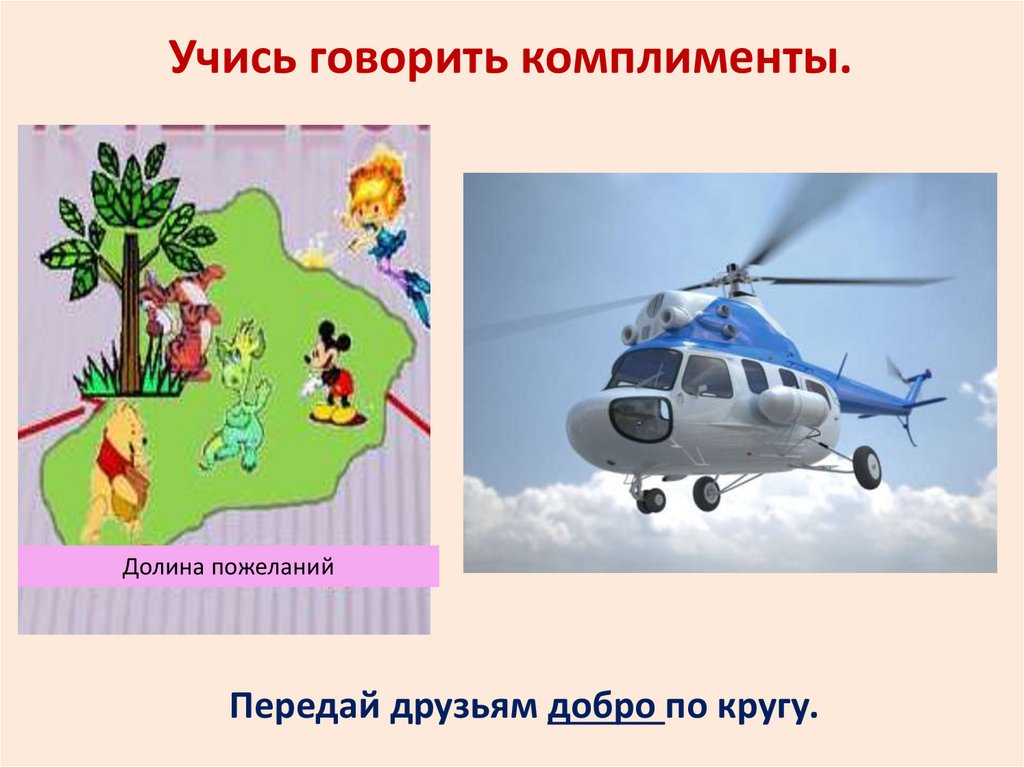 Учись говорить комплименты.

Долина пожеланий

Передай друзьям добро по кругу.